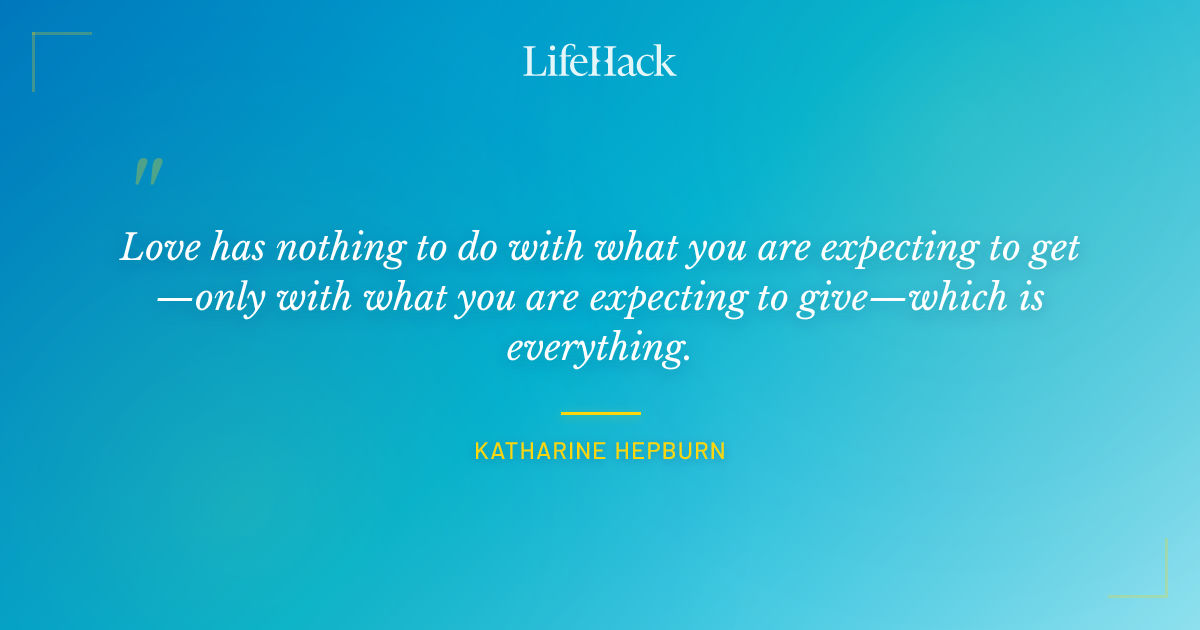 LifeHack

"

Love has nothing to do with what you are expecting to get—only with what you are expecting to give—which is everything.

KATHARINE HEPBURN